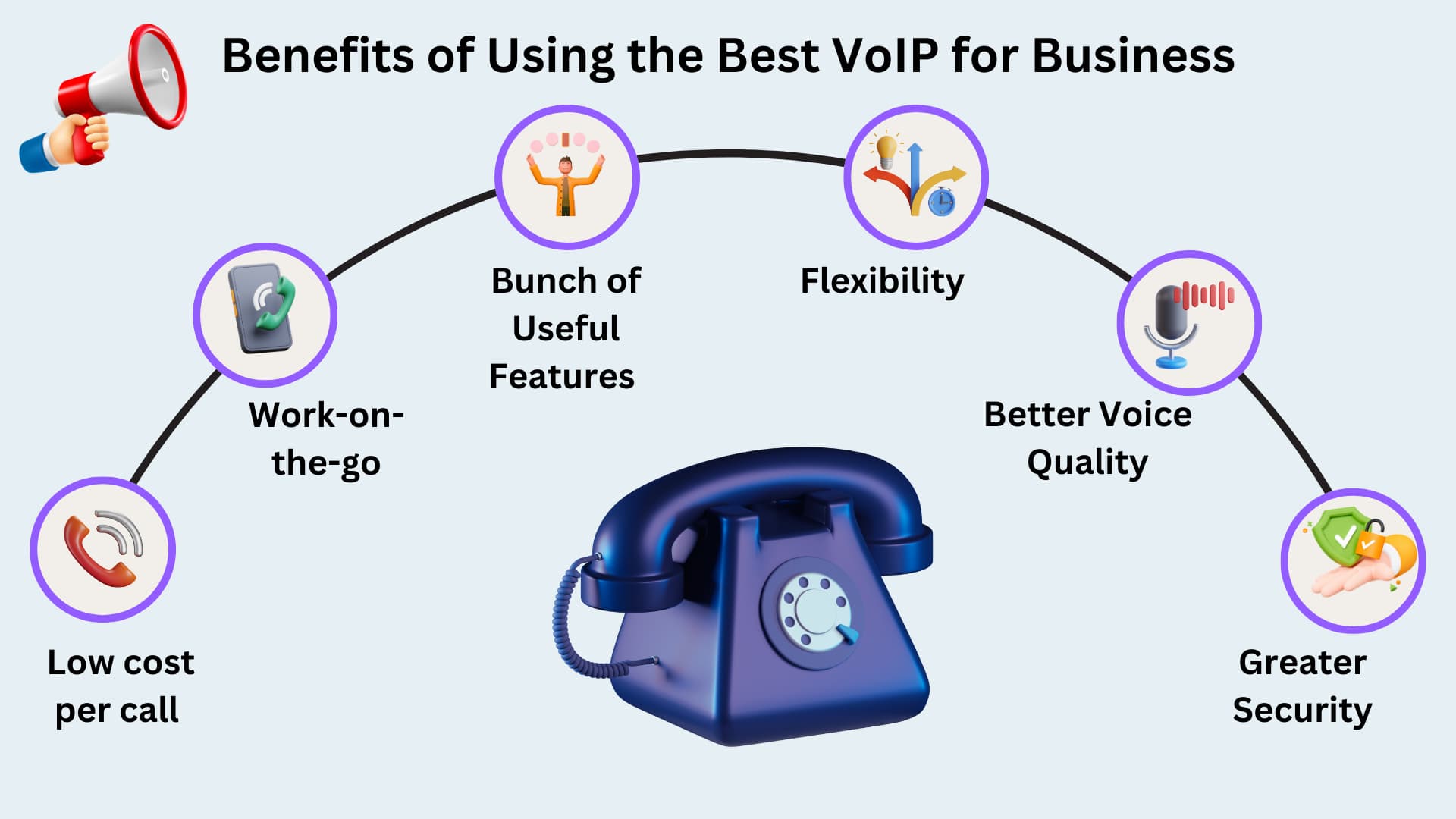 Benefits of Using the Best VoIP for Business

Low cost per call

Work-on-the-go

Bunch of Useful Features

Flexibility

Better Voice Quality

Greater Security